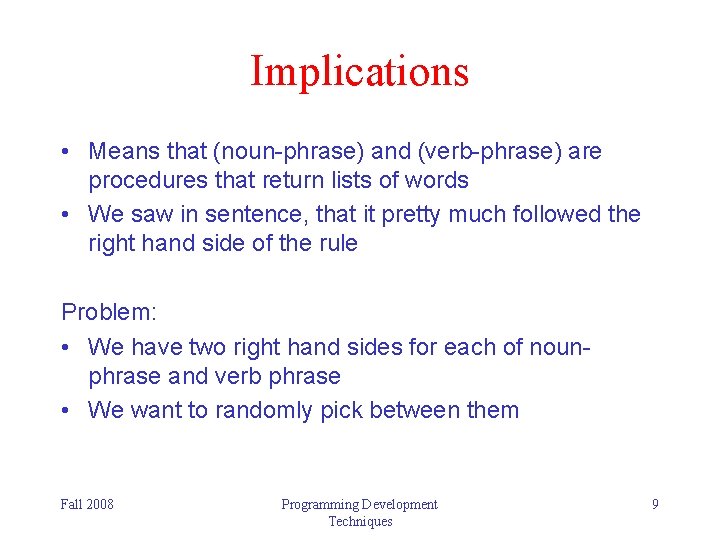 Implications

• Means that (noun-phrase) and (verb-phrase) are procedures that return lists of words
• We saw in sentence, that it pretty much followed the right hand side of the rule

Problem:
• We have two right hand sides for each of noun-phrase and verb phrase
• We want to randomly pick between them

Fall 2008

Programming Development Techniques

9